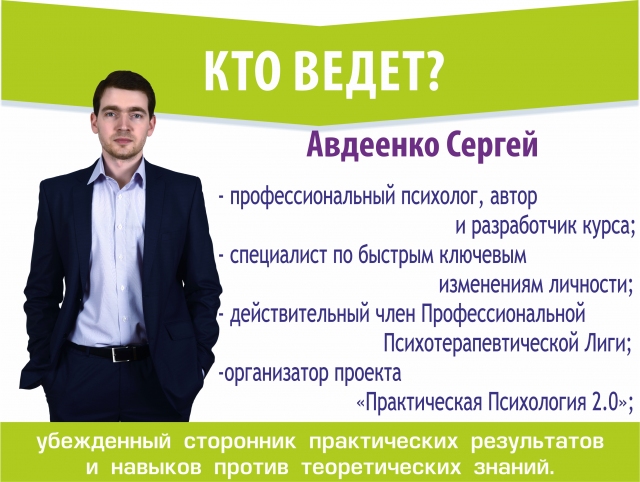 КТО ВЕДЕТ?

Авдеенко Сергей

- профессиональный психолог, автор и разработчик курса;
- специалист по быстрым ключевым изменениям личности;
- действительный член Профессиональной Психотерапевтической Лиги;
-организатор проекта «Практическая Психология 2.0»;

убежденный сторонник практических результатов и навыков против теоретических знаний.